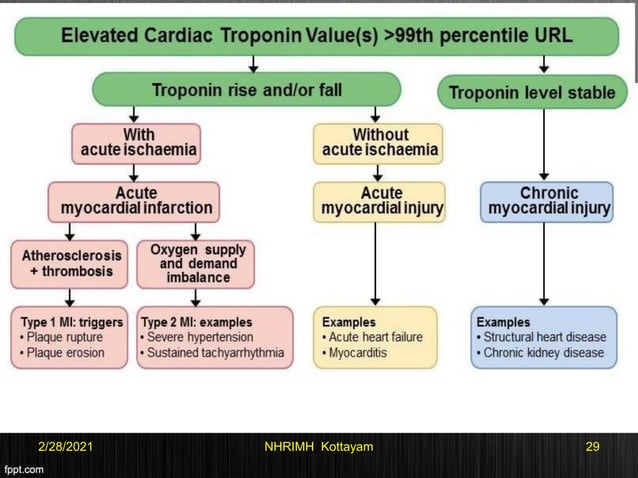 Elevated Cardiac Troponin Value(s) >99th percentile URL

Troponin rise and/or fall

Troponin level stable

With acute ischaemia

Without acute ischaemia

Acute myocardial infarction

Acute myocardial injury

Chronic myocardial injury

Atherosclerosis + thrombosis

Oxygen supply and demand imbalance

Type 1 MI: triggers
• Plaque rupture
• Plaque erosion

Type 2 MI: examples
• Severe hypertension
• Sustained tachyarrhythmia

Examples
• Acute heart failure
• Myocarditis

Examples
• Structural heart disease
• Chronic kidney disease

2/28/2021 NHRIMH Kottayam 29

fppt.com